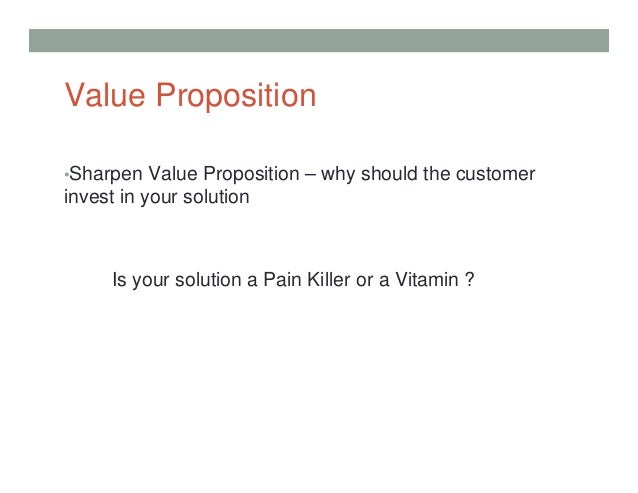 Value Proposition

•Sharpen Value Proposition – why should the customer invest in your solution

Is your solution a Pain Killer or a Vitamin ?